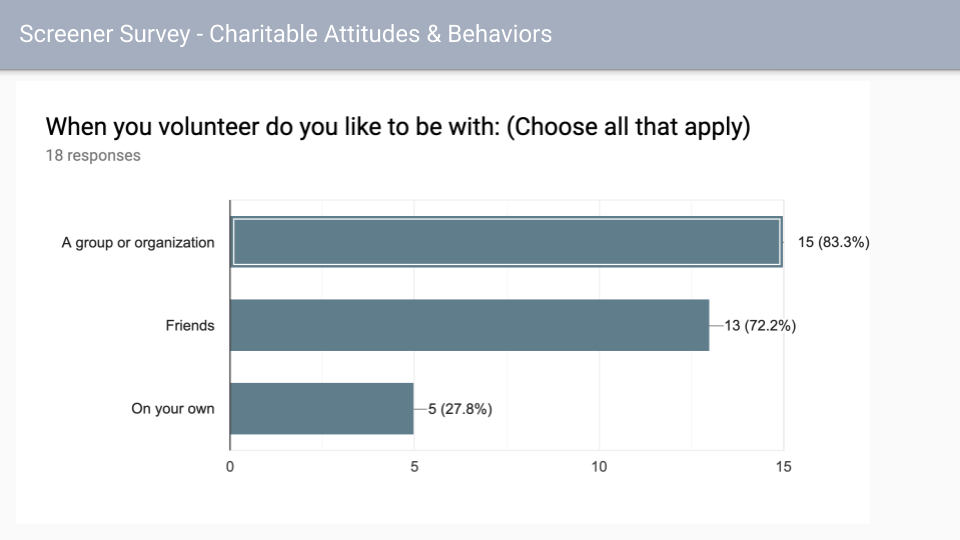 Screener Survey - Charitable Attitudes & Behaviors

When you volunteer do you like to be with: (Choose all that apply)
18 responses

A group or organization
15 (83.3%)
Friends
13 (72.2%)
On your own
5 (27.8%)
0
5
10
15